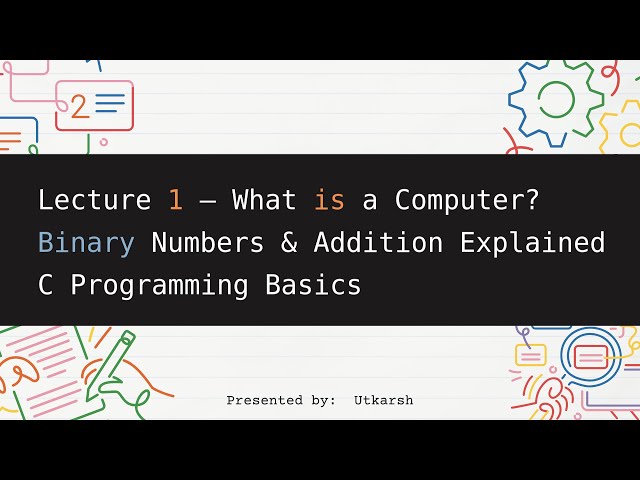 2

Lecture 1 – What is a Computer?
Binary Numbers & Addition Explained
C Programming Basics

Presented by: Utkarsh